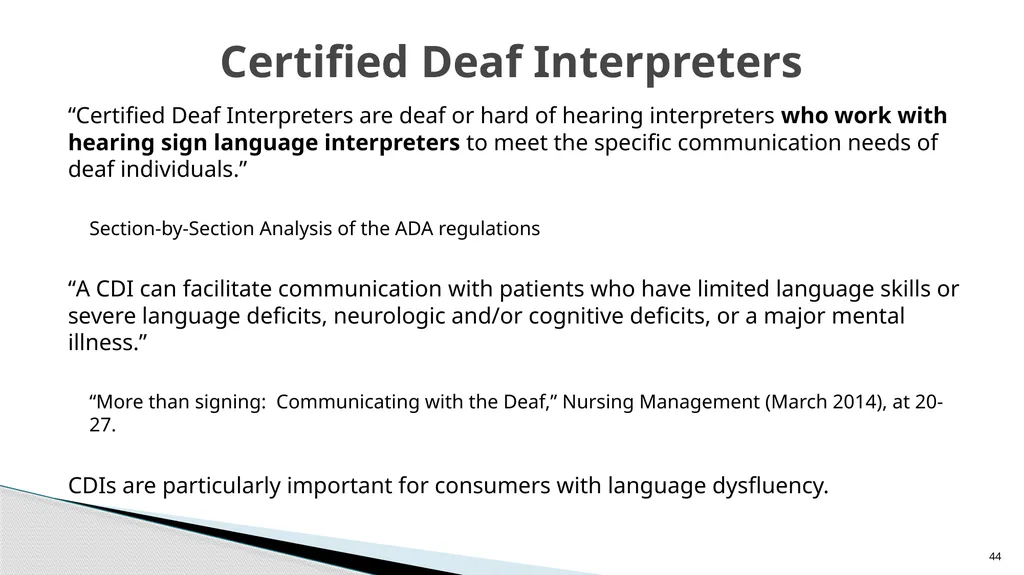 Certified Deaf Interpreters

"Certified Deaf Interpreters are deaf or hard of hearing interpreters who work with hearing sign language interpreters to meet the specific communication needs of deaf individuals."

Section-by-Section Analysis of the ADA regulations

"A CDI can facilitate communication with patients who have limited language skills or severe language deficits, neurologic and/or cognitive deficits, or a major mental illness."

"More than signing: Communicating with the Deaf," Nursing Management (March 2014), at 20-27.

CDIs are particularly important for consumers with language dysfluency.

44